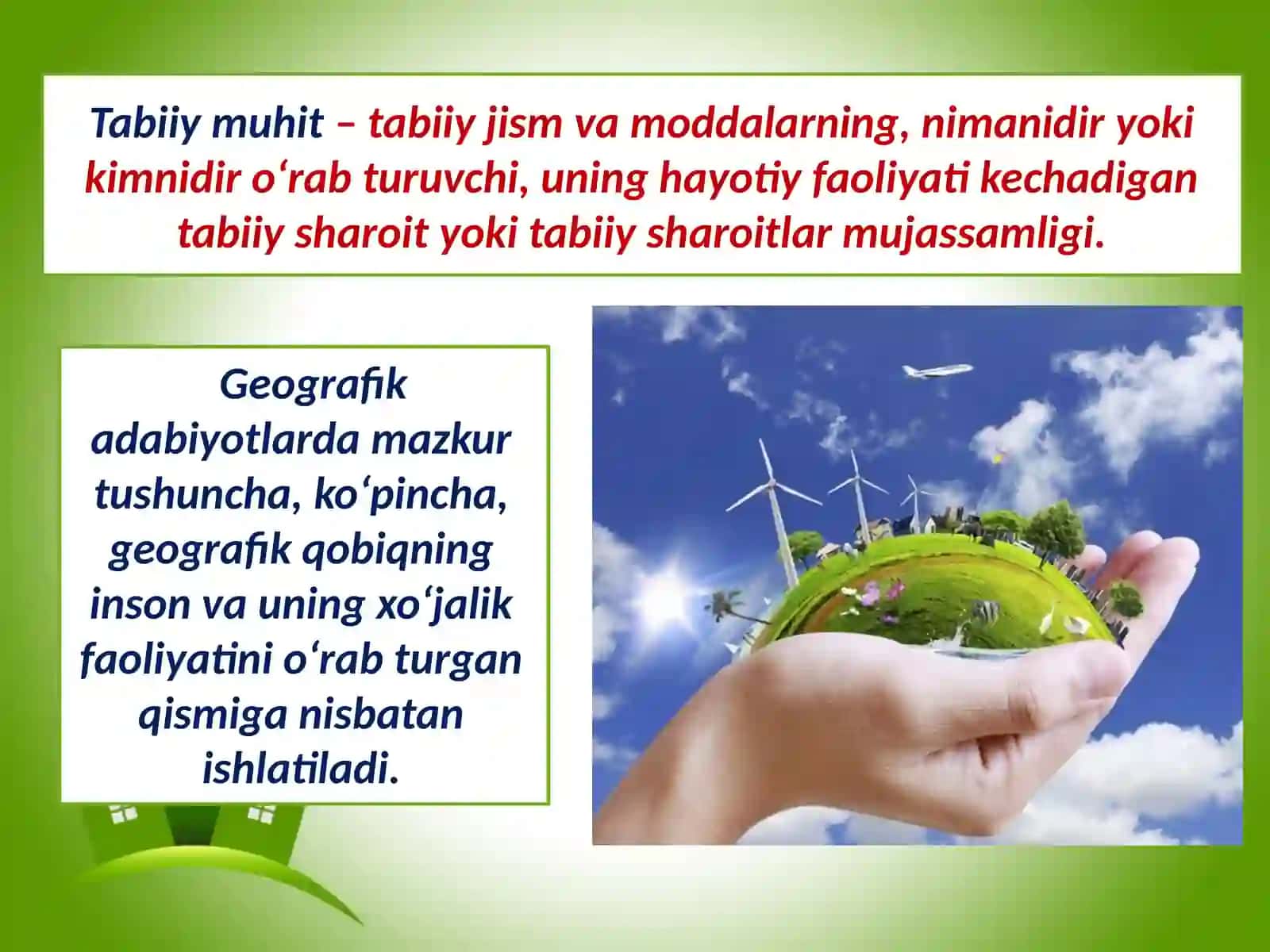 Tabiiy muhit – tabiiy jism va moddalarning, nimanidir yoki kimnidir o‘rab turuvchi, uning hayotiy faoliyati kechadigan tabiiy sharoit yoki tabiiy sharoitlar mujassamligi.

Geografik adabiyotlarda mazkur tushuncha, ko‘pincha, geografik qobiqning inson va uning xo‘jalik faoliyatini o‘rab turgan qismiga nisbatan ishlatiladi.